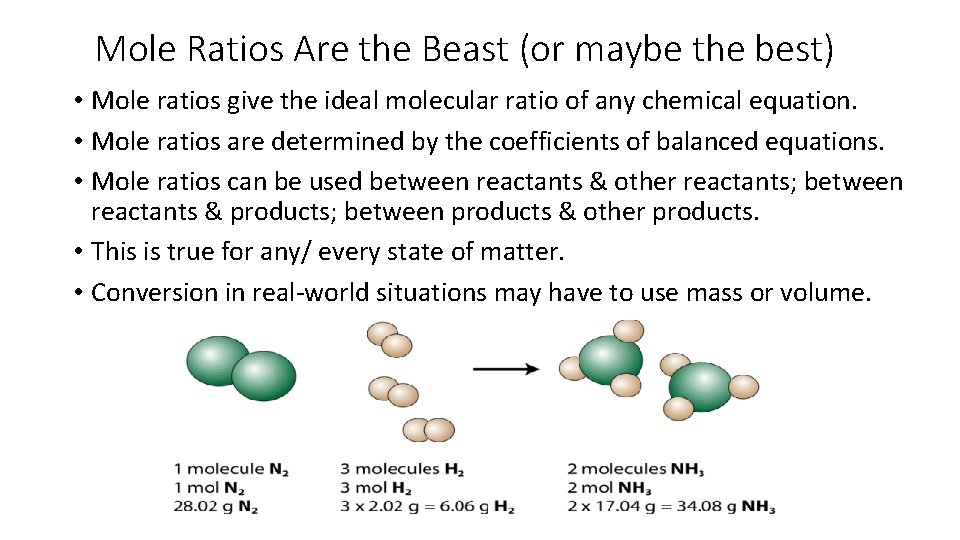 Mole Ratios Are the Beast (or maybe the best)

• Mole ratios give the ideal molecular ratio of any chemical equation.

• Mole ratios are determined by the coefficients of balanced equations.

• Mole ratios can be used between reactants & other reactants; between reactants & products; between products & other products.

• This is true for any/ every state of matter.

• Conversion in real-world situations may have to use mass or volume.

1 molecule $N_2$
1 mol $N_2$
28.02 g $N_2$

3 molecules $H_2$
3 mol $H_2$
3 x 2.02 g = 6.06 g $H_2$

2 molecules $NH_3$
2 mol $NH_3$
2 x 17.04 g = 34.08 g $NH_3$